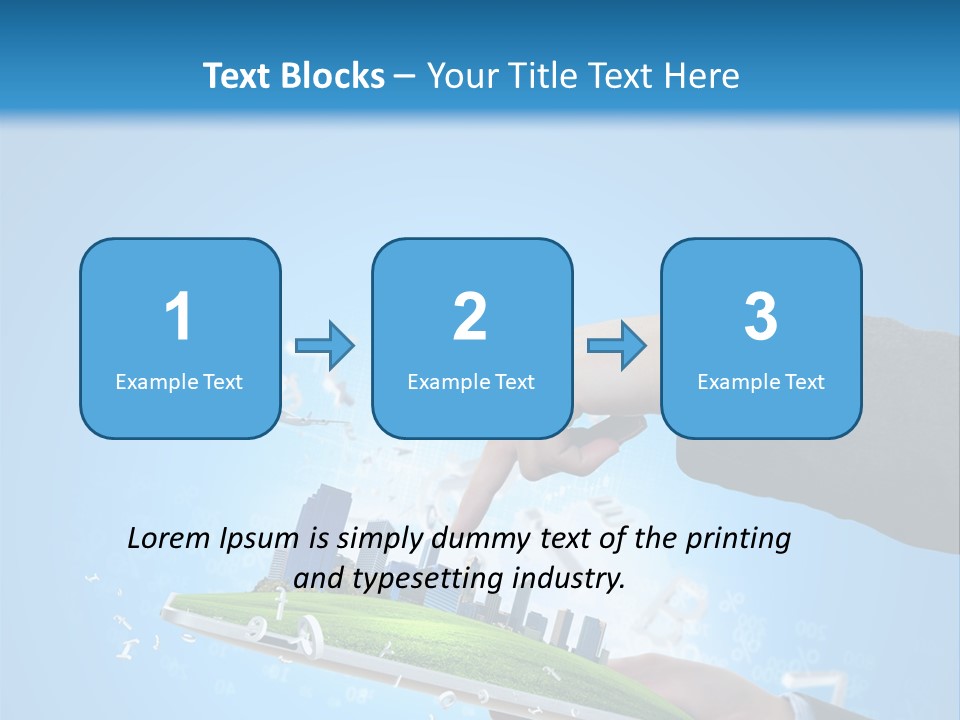 Text Blocks – Your Title Text Here

1
Example Text

2
Example Text

3
Example Text

Lorem Ipsum is simply dummy text of the printing and typesetting industry.